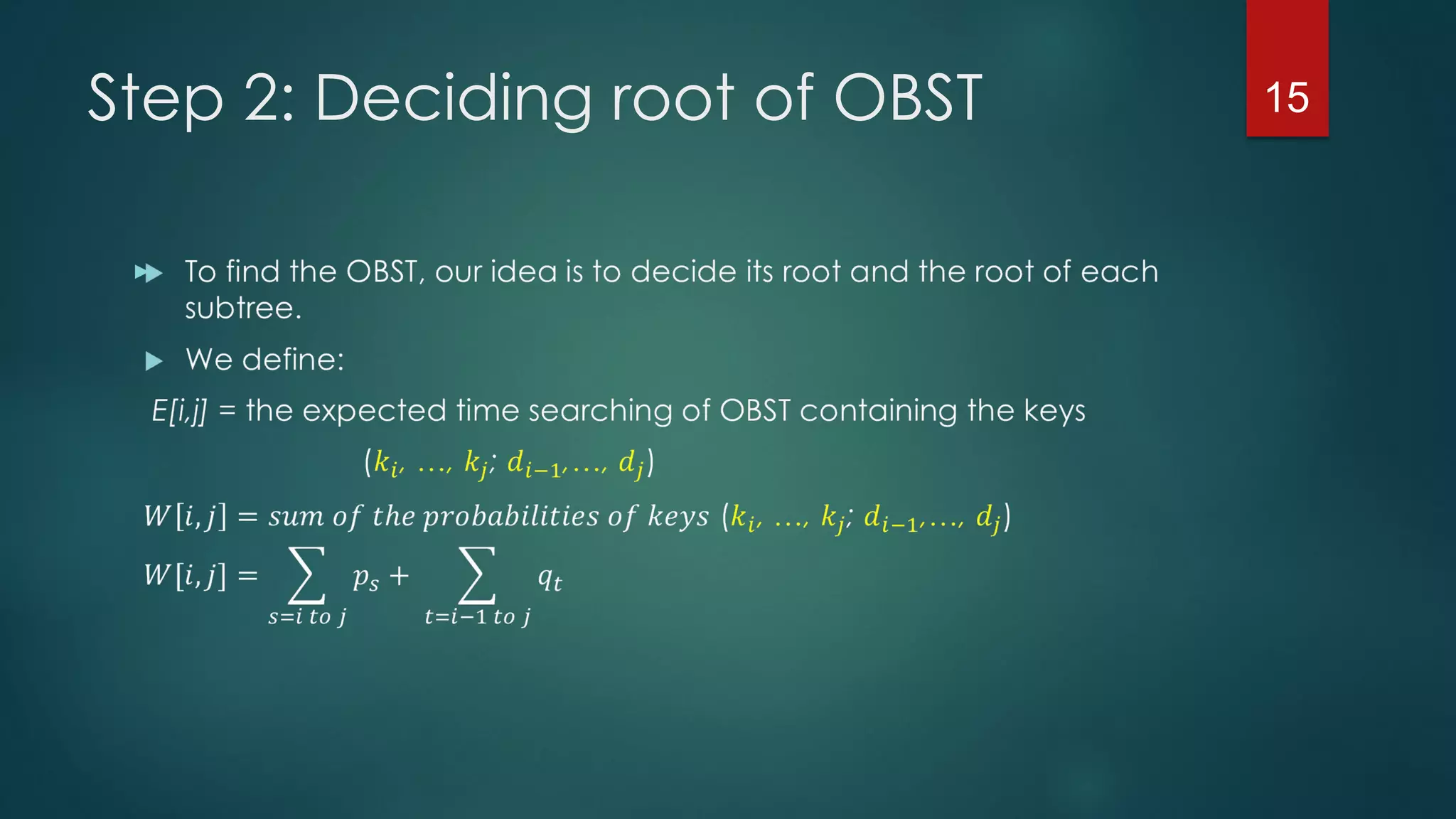 Step 2: Deciding root of OBST

15

To find the OBST, our idea is to decide its root and the root of each subtree.

We define:

E[i,j] = the expected time searching of OBST containing the keys

$(k_i, \ldots, k_j; d_{i-1}, \ldots, d_j)$

$W[i,j] = sum\ of\ the\ probabilities\ of\ keys\ (k_i, \ldots, k_j; d_{i-1}, \ldots, d_j)$

$W[i,j] = \sum_{s=i\ to\ j} p_s + \sum_{t=i-1\ to\ j} q_t$